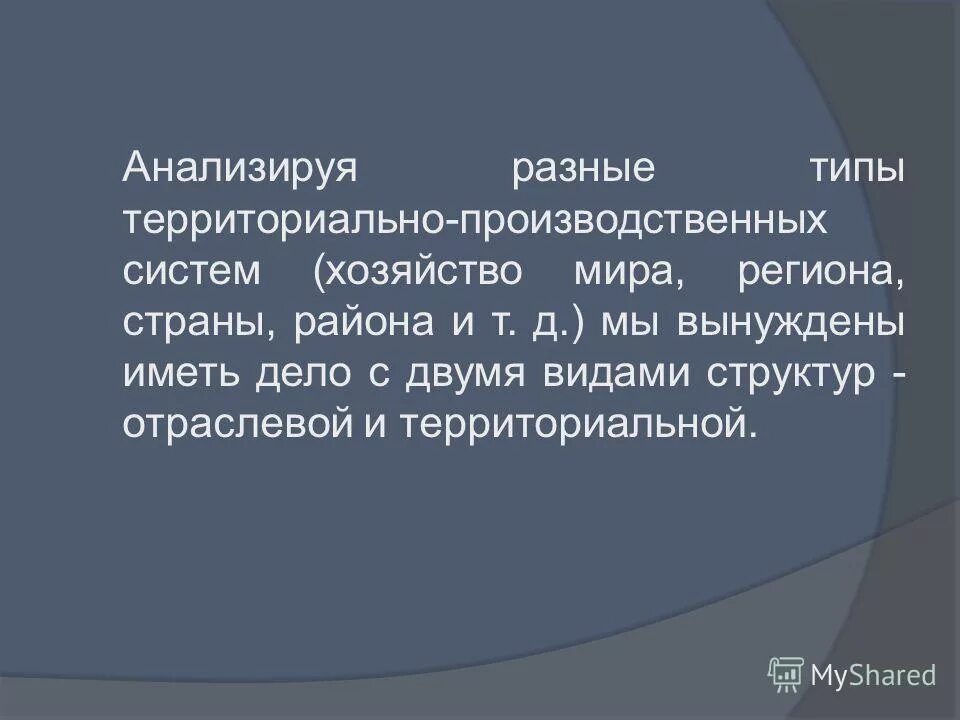 Анализируя разные типы территориально-производственных систем (хозяйство мира, региона, страны, района и т. д.) мы вынуждены иметь дело с двумя видами структур - отраслевой и территориальной.

MyShared